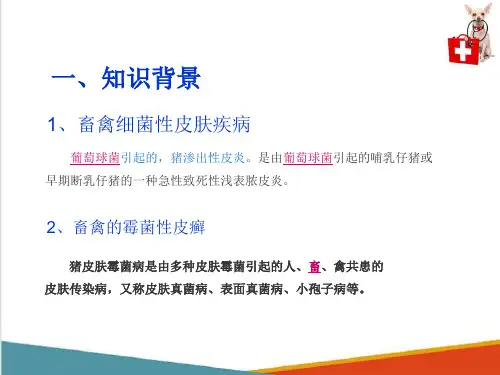 一、知识背景

1、畜禽细菌性皮肤疾病

葡萄球菌引起的，猪渗出性皮炎。是由葡萄球菌引起的哺乳仔猪或早期断乳仔猪的一种急性致死性浅表脓皮炎。

2、畜禽的霉菌性皮癣

猪皮肤霉菌病是由多种皮肤霉菌引起的人、畜、禽共患的皮肤传染病，又称皮肤真菌病、表面真菌病、小孢子病等。